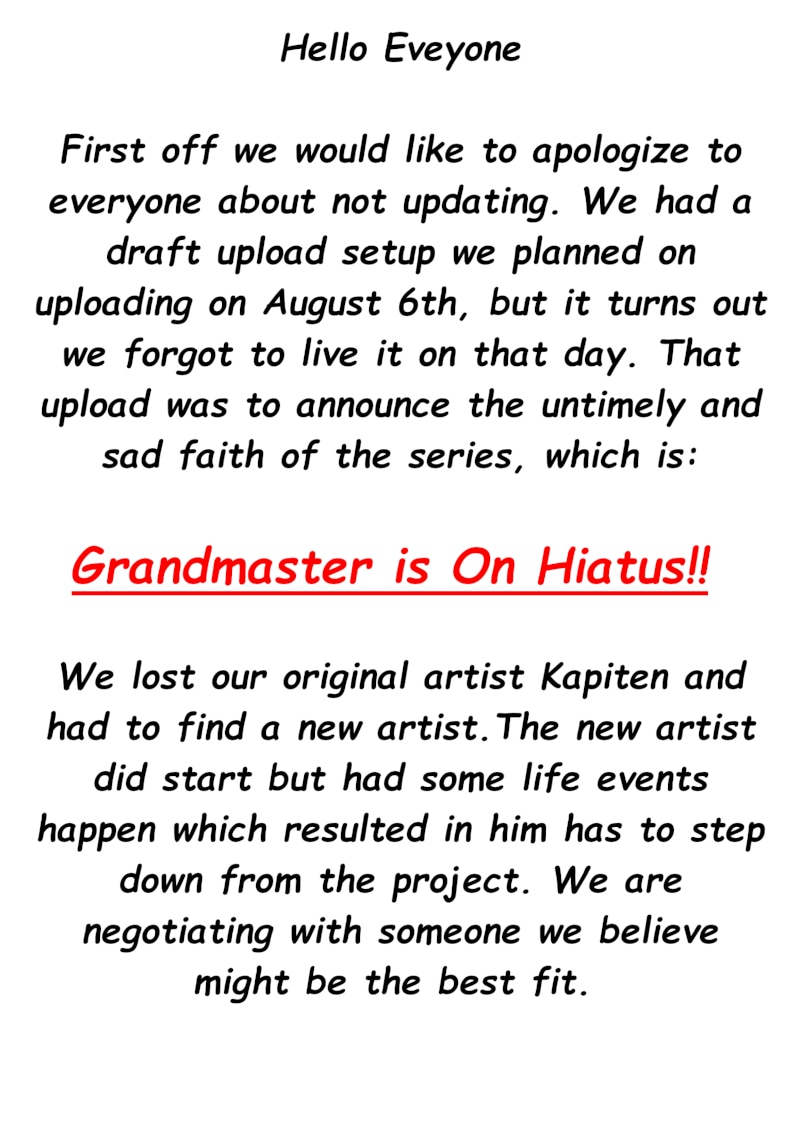 Hello Eveyone

First off we would like to apologize to everyone about not updating. We had a draft upload setup we planned on uploading on August 6th, but it turns out we forgot to live it on that day. That upload was to announce the untimely and sad faith of the series, which is:

Grandmaster is On Hiatus!!

We lost our original artist Kapiten and had to find a new artist.The new artist did start but had some life events happen which resulted in him has to step down from the project. We are negotiating with someone we believe might be the best fit.